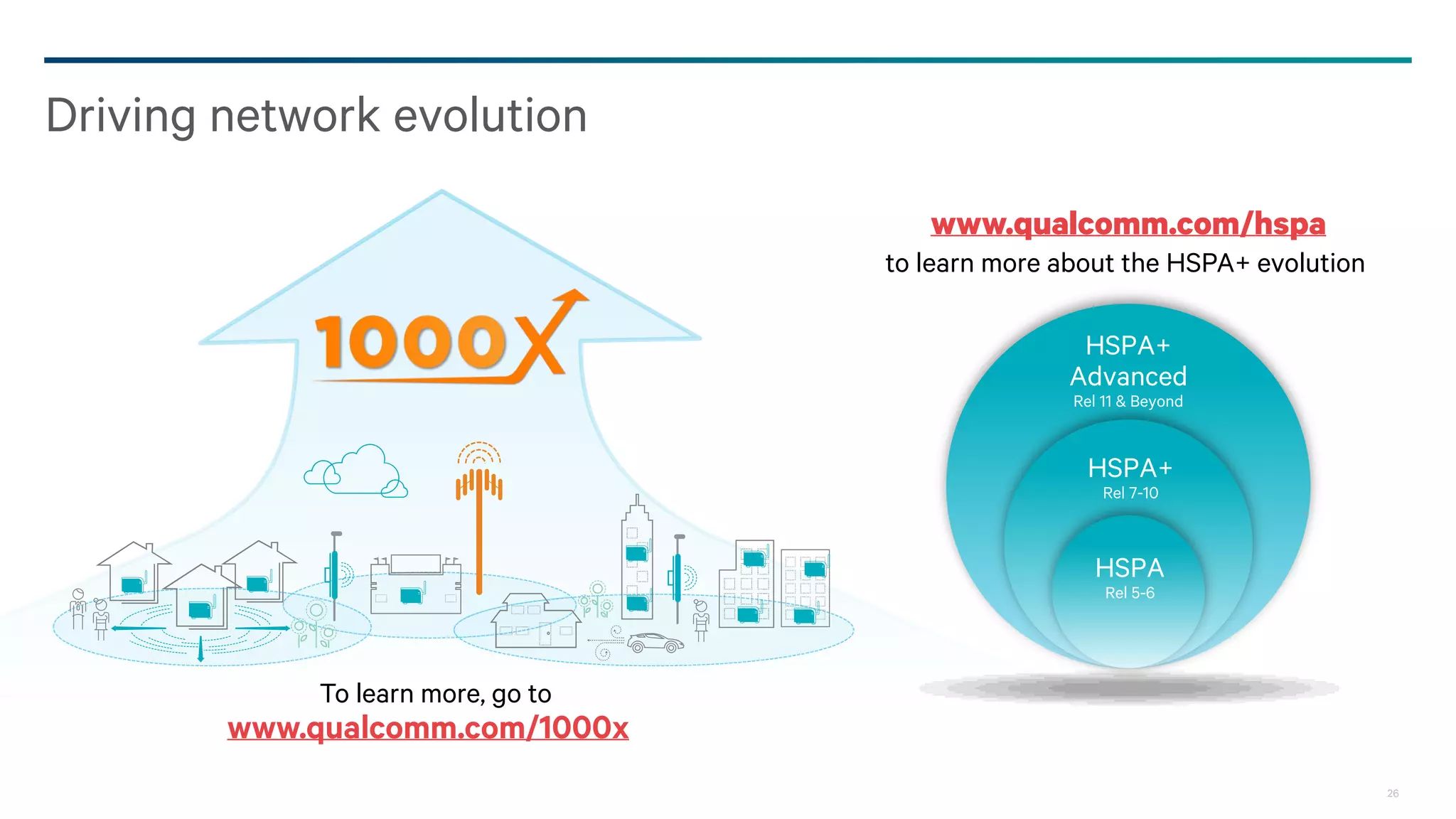 Driving network evolution

1000X

To learn more, go to
www.qualcomm.com/1000x

www.qualcomm.com/hspa
to learn more about the HSPA+ evolution

HSPA+
Advanced
Rel 11 & Beyond

HSPA+
Rel 7-10

HSPA
Rel 5-6

26